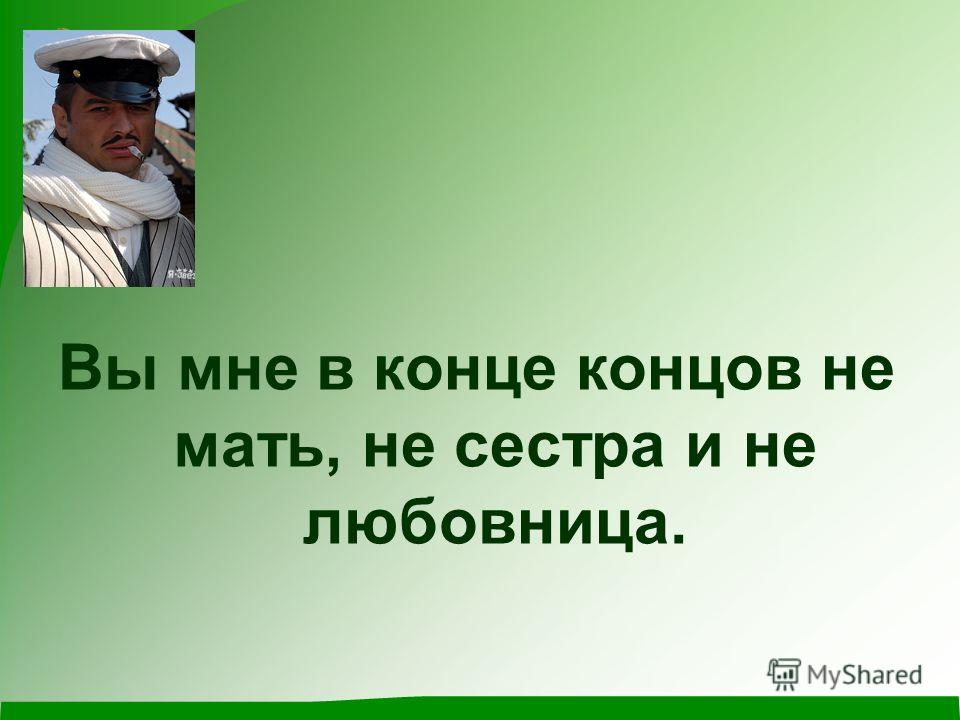 Вы мне в конце концов не мать, не сестра и не любовница.

MyShared